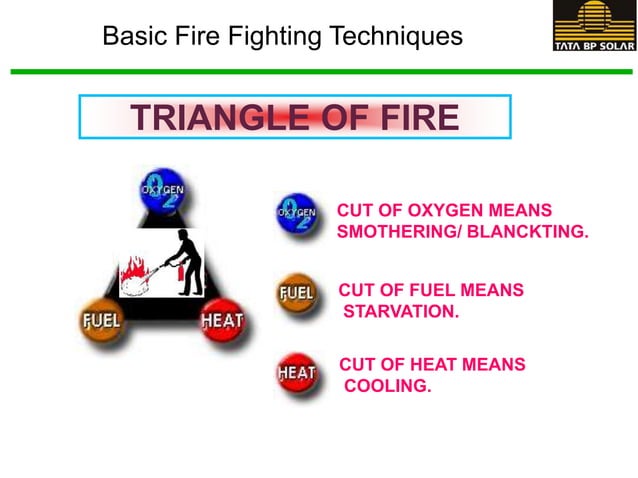 Basic Fire Fighting Techniques

TATA BP SOLAR

TRIANGLE OF FIRE

OXYGEN $O_2$

FUEL

HEAT

OXYGEN $O_2$

CUT OF OXYGEN MEANS SMOTHERING/ BLANCKTING.

FUEL

CUT OF FUEL MEANS STARVATION.

HEAT

CUT OF HEAT MEANS COOLING.